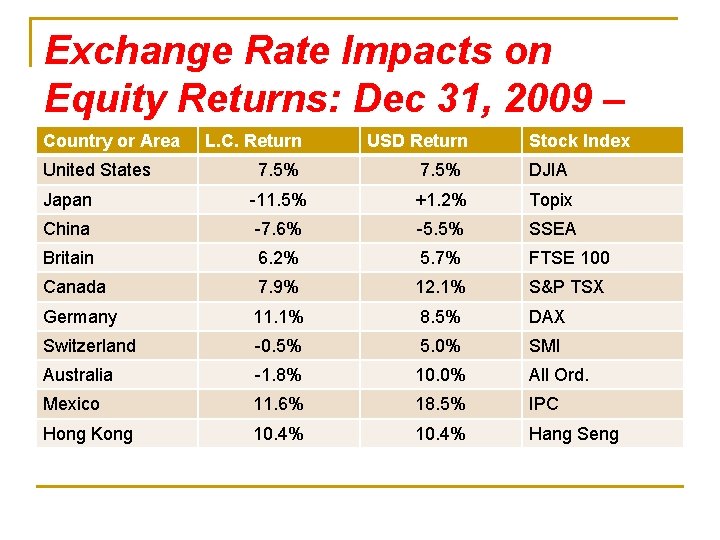 Exchange Rate Impacts on Equity Returns: Dec 31, 2009 –

| Country or Area | L.C. Return | USD Return | Stock Index |
|---|---|---|---|
| United States | 7.5% | 7.5% | DJIA |
| Japan | -11.5% | +1.2% | Topix |
| China | -7.6% | -5.5% | SSEA |
| Britain | 6.2% | 5.7% | FTSE 100 |
| Canada | 7.9% | 12.1% | S&P TSX |
| Germany | 11.1% | 8.5% | DAX |
| Switzerland | -0.5% | 5.0% | SMI |
| Australia | -1.8% | 10.0% | All Ord. |
| Mexico | 11.6% | 18.5% | IPC |
| Hong Kong | 10.4% | 10.4% | Hang Seng |